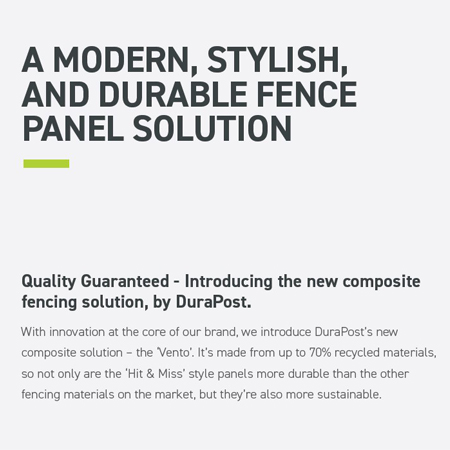 A MODERN, STYLISH, AND DURABLE FENCE PANEL SOLUTION

Quality Guaranteed - Introducing the new composite fencing solution, by DuraPost.

With innovation at the core of our brand, we introduce DuraPost's new composite solution – the 'Vento'. It's made from up to 70% recycled materials, so not only are the 'Hit & Miss' style panels more durable than the other fencing materials on the market, but they're also more sustainable.